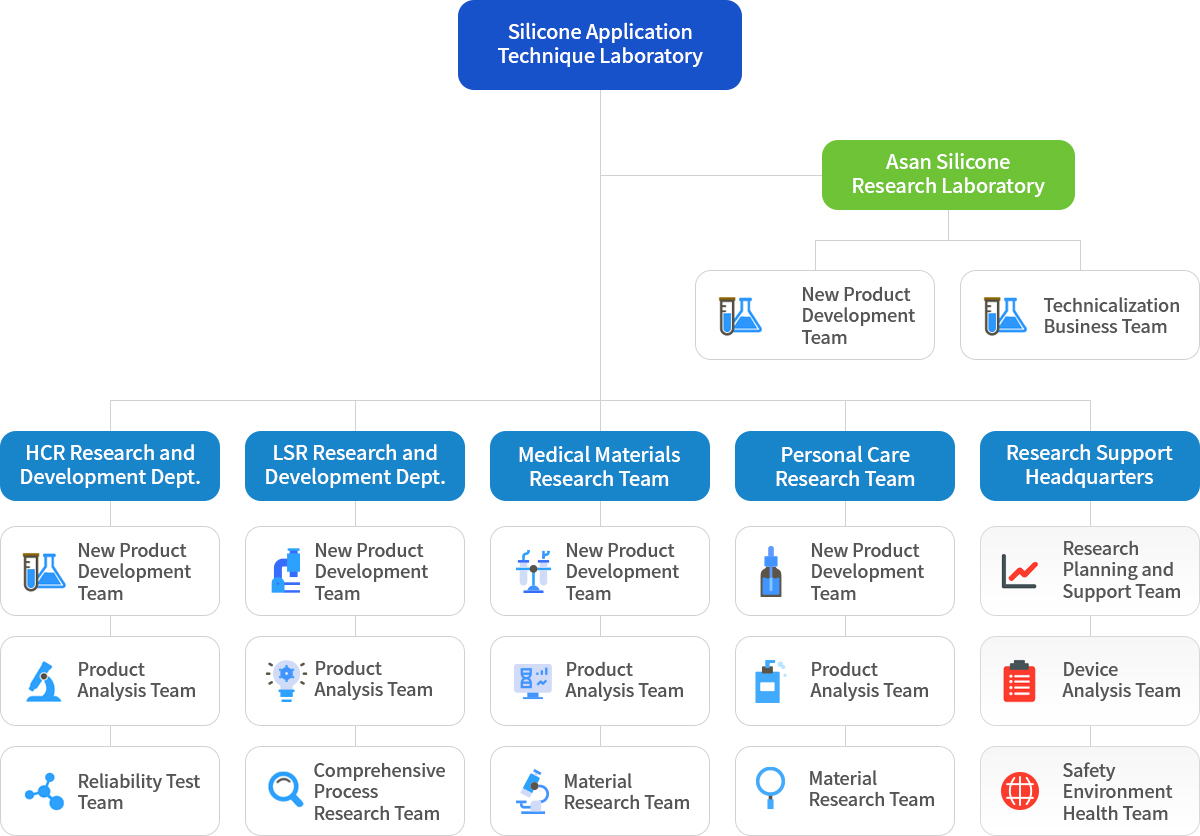 Silicone Application Technique Laboratory

Asan Silicone Research Laboratory

New Product Development Team

Technicalization Business Team

HCR Research and Development Dept.

New Product Development Team

Product Analysis Team

Reliability Test Team

LSR Research and Development Dept.

New Product Development Team

Product Analysis Team

Comprehensive Process Research Team

Medical Materials Research Team

New Product Development Team

Product Analysis Team

Material Research Team

Personal Care Research Team

New Product Development Team

Product Analysis Team

Material Research Team

Research Support Headquarters

Research Planning and Support Team

Device Analysis Team

Safety Environment Health Team